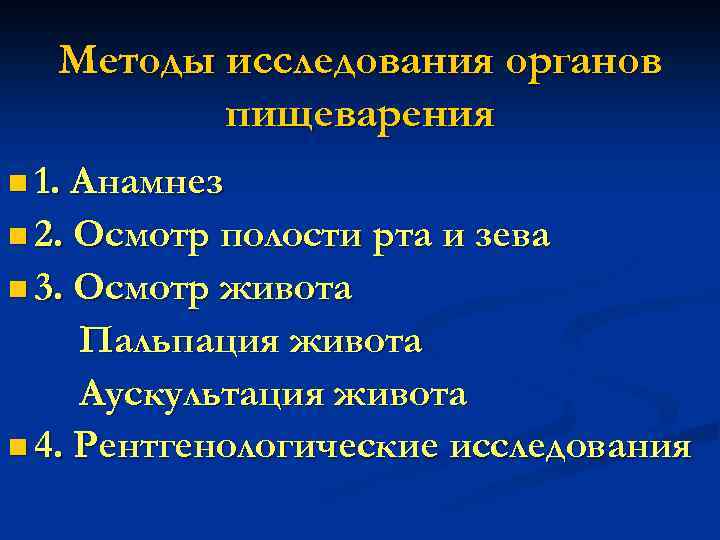 Методы исследования органов пищеварения

1. Анамнез
2. Осмотр полости рта и зева
3. Осмотр живота
Пальпация живота
Аускультация живота
4. Рентгенологические исследования